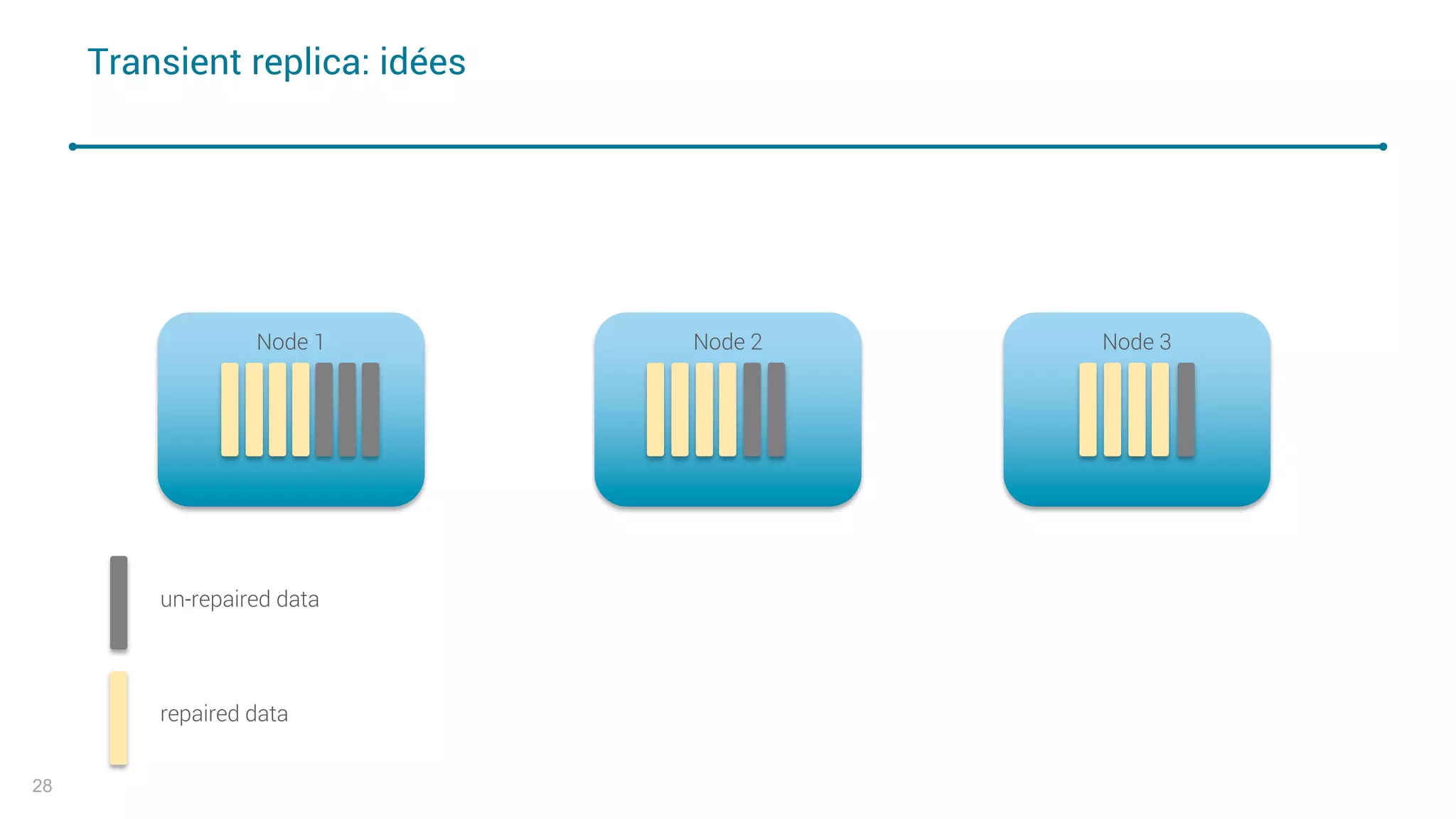 Transient replica: idées

Node 1

Node 2

Node 3

un-repaired data

repaired data

28